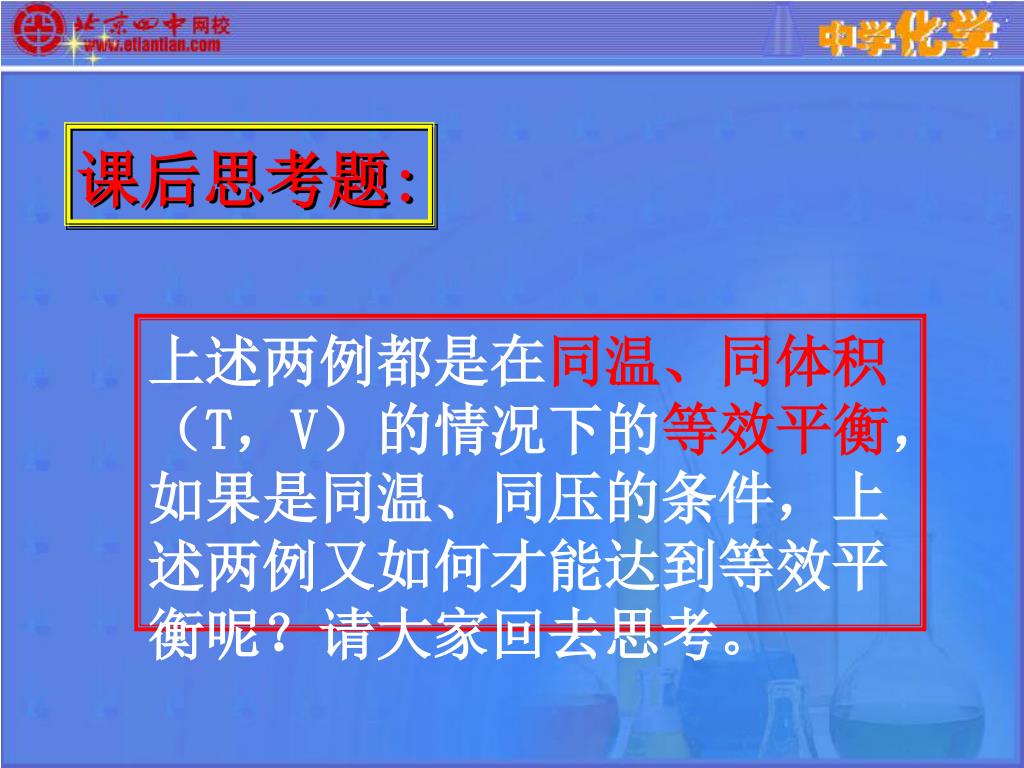 北京四中网校
www.etiantian.com

中学化学

课后思考题:

上述两例都是在同温、同体积（T，V）的情况下的等效平衡，如果是同温、同压的条件，上述两例又如何才能达到等效平衡呢？请大家回去思考。